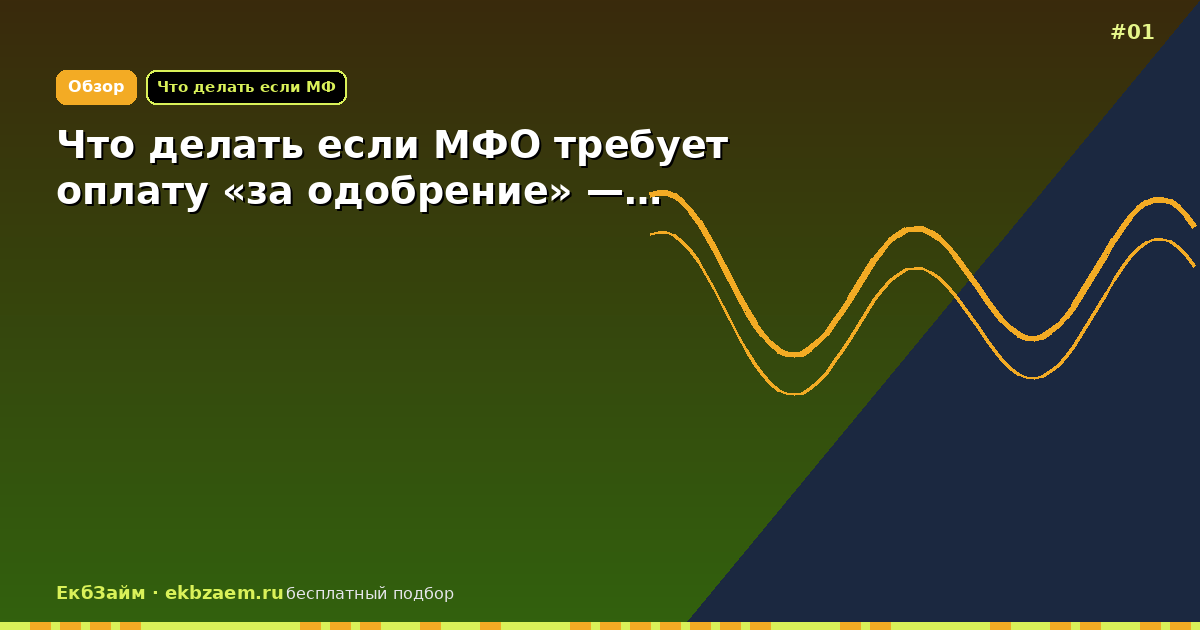 #01

Обзор

Что делать если МФ

Что делать если МФО требует оплату «за одобрение» —...

ЕкбЗайм · ekbzaem.ru бесплатный подбор